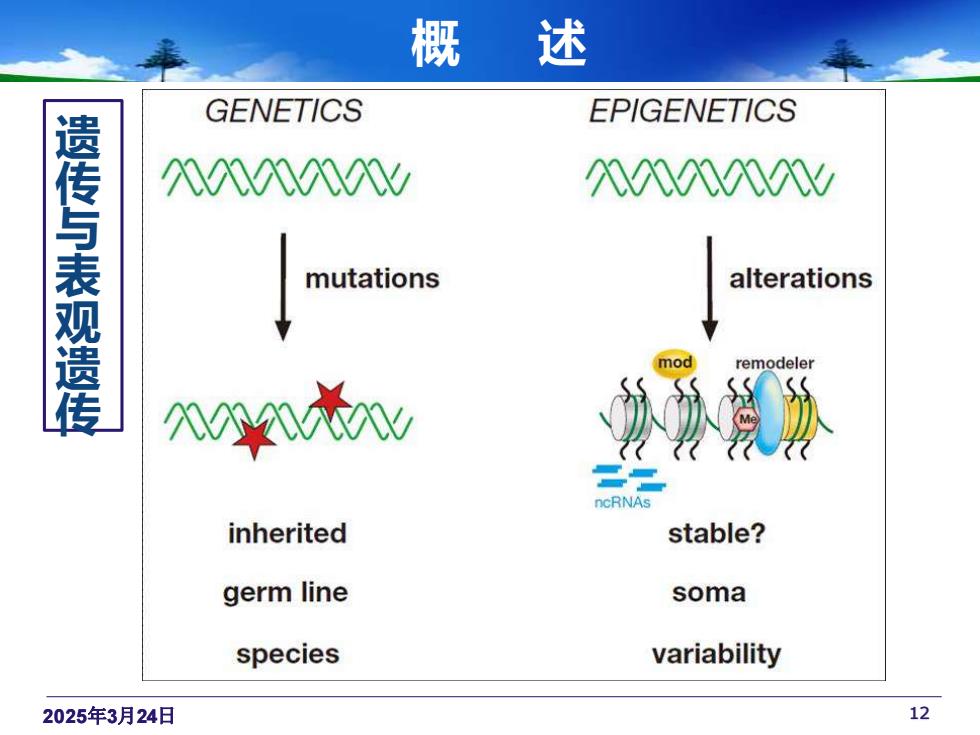 概　述

遗传与表观遗传

GENETICS

mutations

inherited

germ line

species

EPIGENETICS

alterations

mod

remodeler

Me

ncRNAs

stable?

soma

variability

2025年3月24日

12